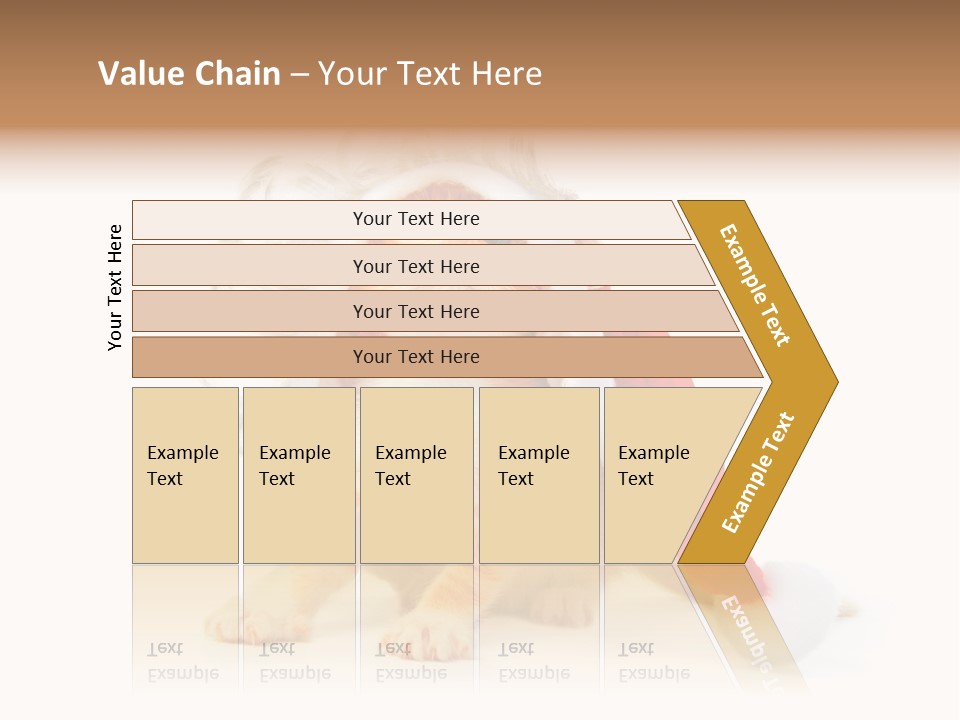 Value Chain – Your Text Here

Your Text Here

Your Text Here

Your Text Here

Your Text Here

Your Text Here

Example Text

Example Text

Example Text

Example Text

Example Text

Example Text

Example Text